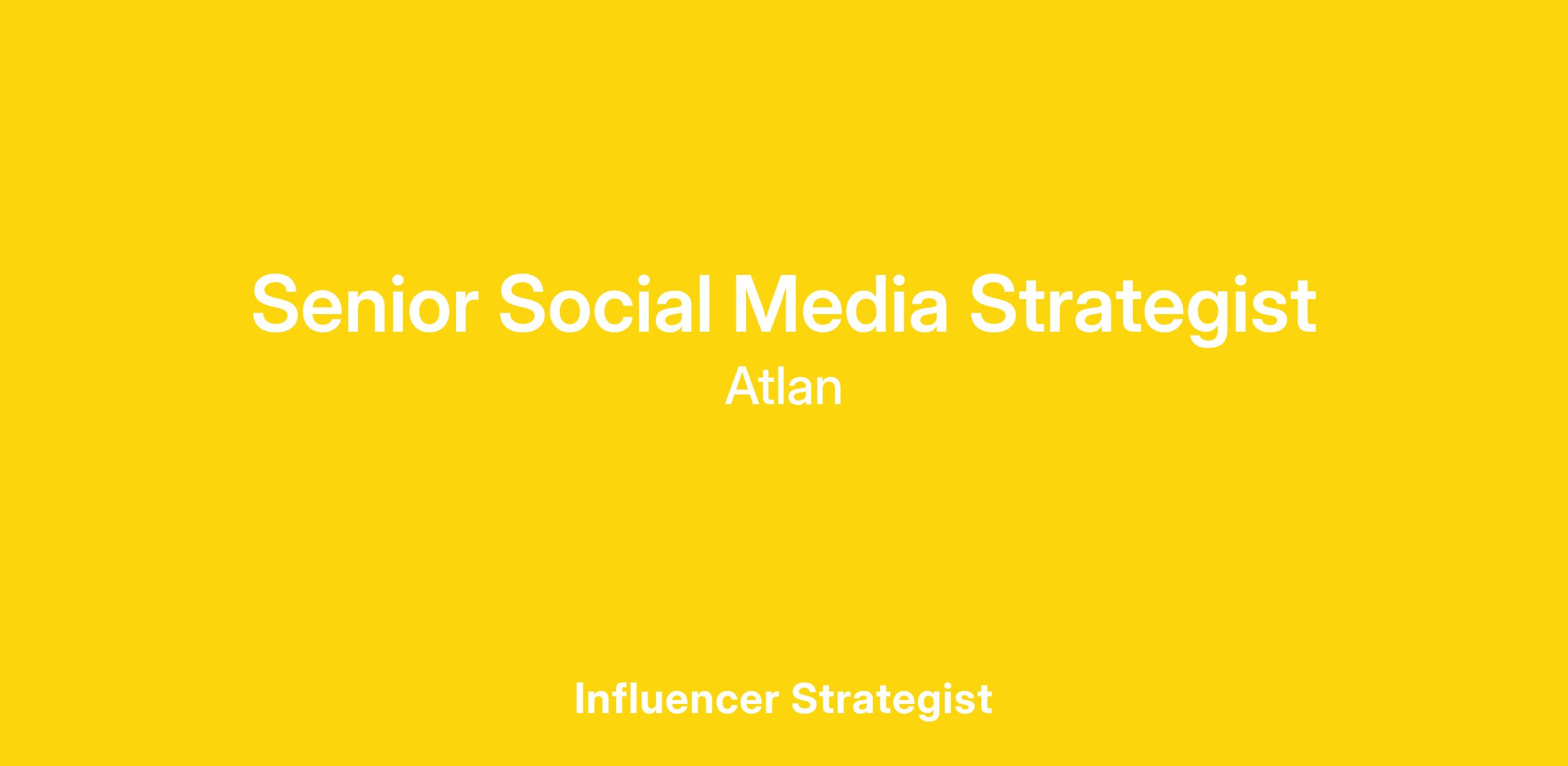 Senior Social Media Strategist
Atlan

Influencer Strategist